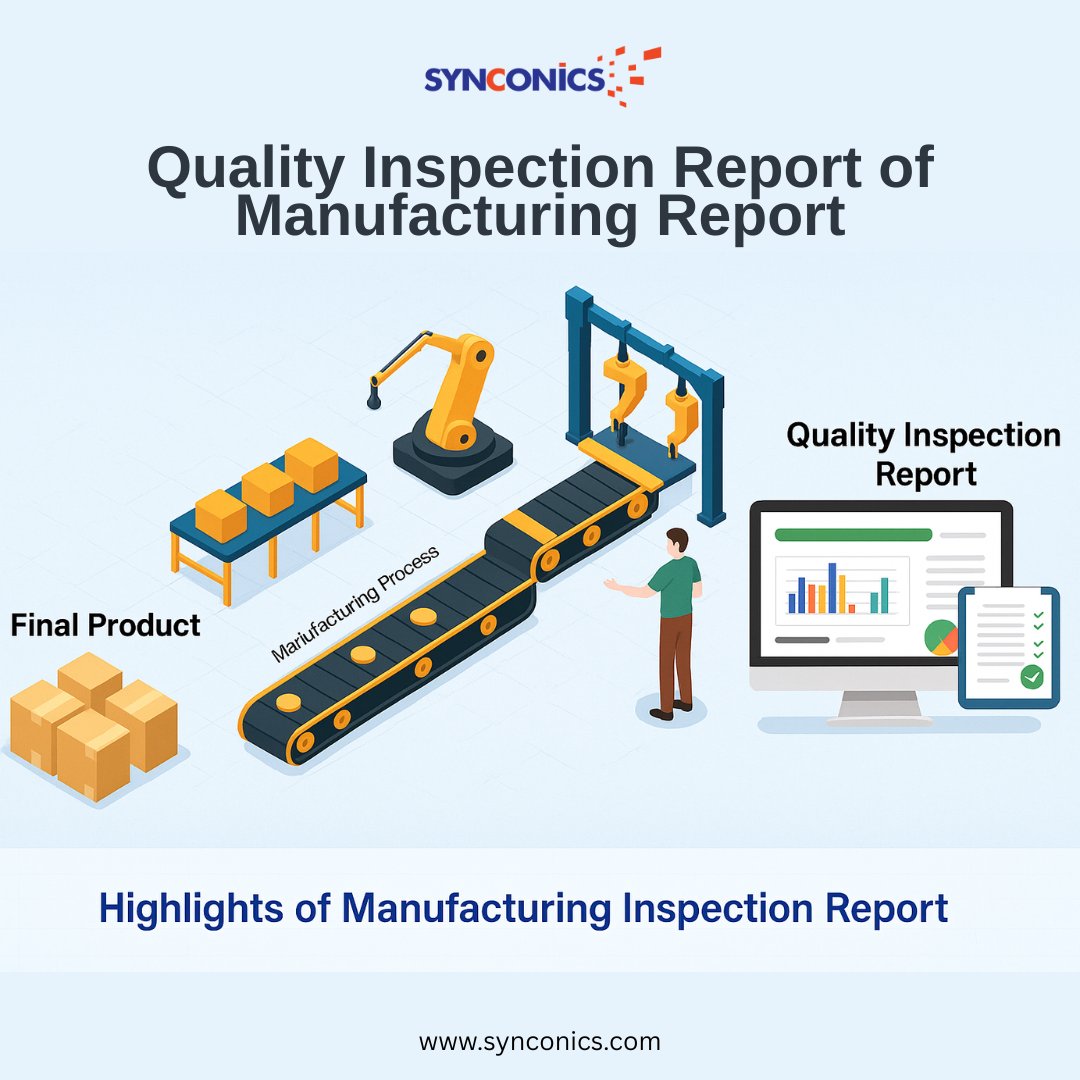 SYNCONICS

Quality Inspection Report of Manufacturing Report

Quality Inspection Report

Mariufacturing Process

Final Product

Highlights of Manufacturing Inspection Report

www.synconics.com